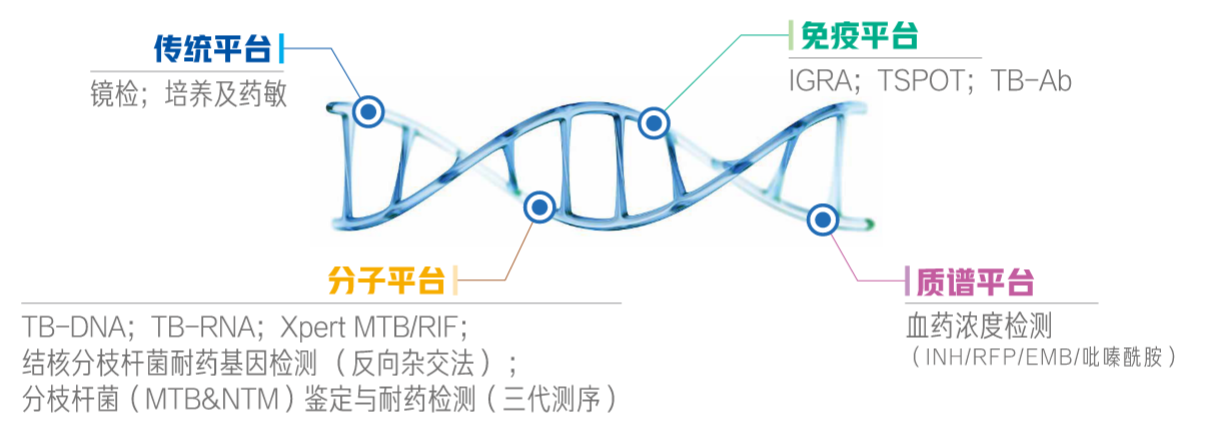 传统平台

镜检；培养及药敏

免疫平台

IGRA；TSPOT；TB-Ab

分子平台

TB-DNA；TB-RNA；Xpert MTB/RIF；
结核分枝杆菌耐药基因检测（反向杂交法）；
分枝杆菌（MTB&NTM）鉴定与耐药检测（三代测序）

质谱平台

血药浓度检测
（INH/RFP/EMB/吡嗪酰胺）